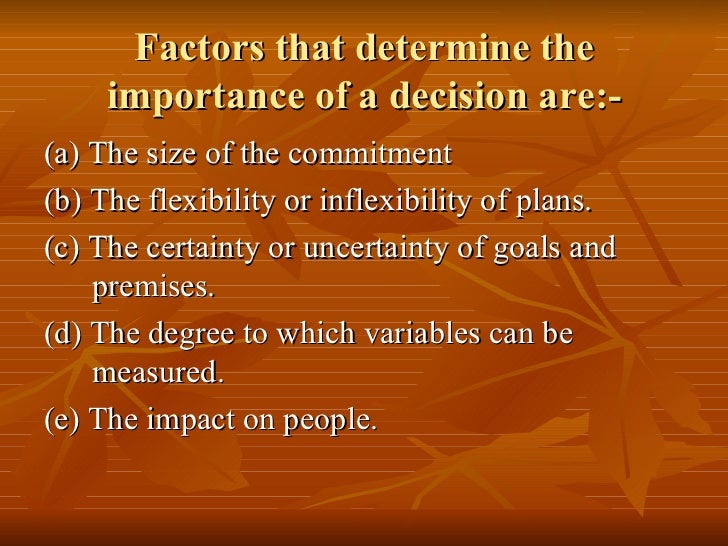 Factors that determine the importance of a decision are:-

(a) The size of the commitment

(b) The flexibility or inflexibility of plans.

(c) The certainty or uncertainty of goals and premises.

(d) The degree to which variables can be measured.

(e) The impact on people.